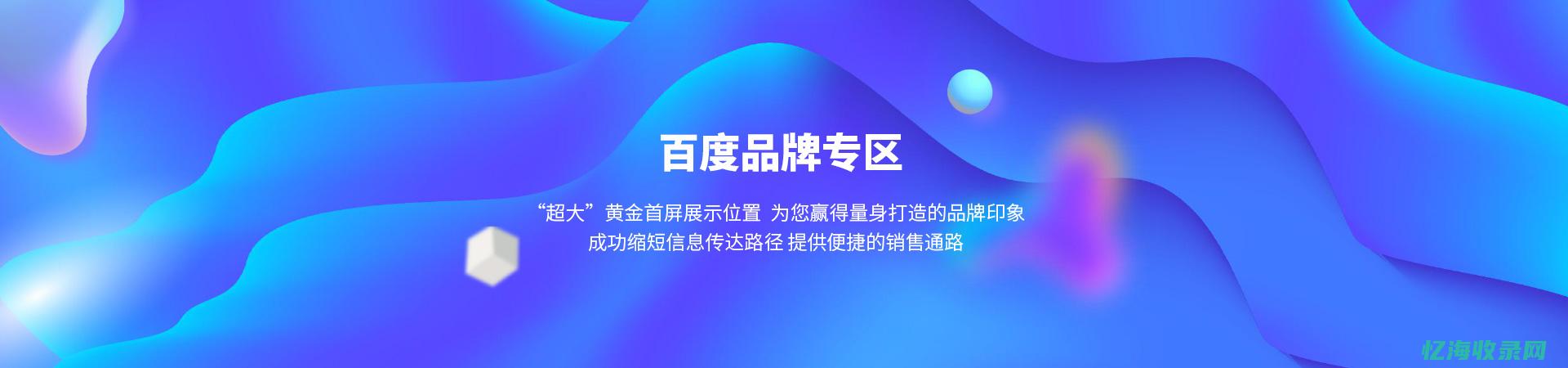 百度品牌专区

“超大”黄金首屏展示位置 为您赢得量身打造的品牌印象
成功缩短信息传达路径 提供便捷的销售通路

忆海收录网